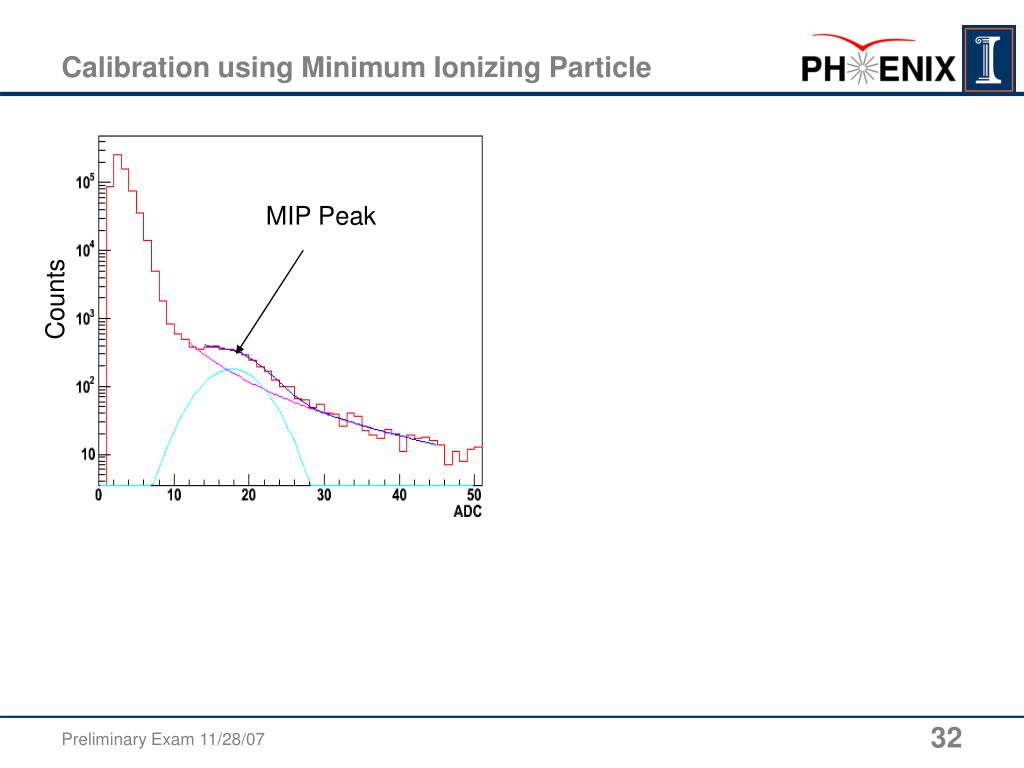 Calibration using Minimum Ionizing Particle

PHENIX

MIP Peak

Counts

$10^5$

$10^4$

$10^3$

$10^2$

10

0 10 20 30 40 50

ADC

Preliminary Exam 11/28/07

32